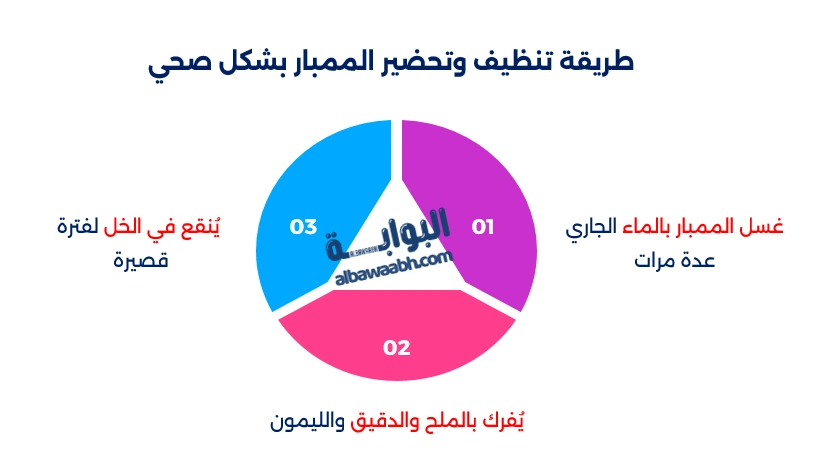 طريقة تنظيف وتحضير الممبار بشكل صحي

01

غسل الممبار بالماء الجاري عدة مرات

02

يُفرك بالملح والدقيق والليمون

03

يُنقع في الخل لفترة قصيرة

البوابة
ALBAWABH
albawaabh.com